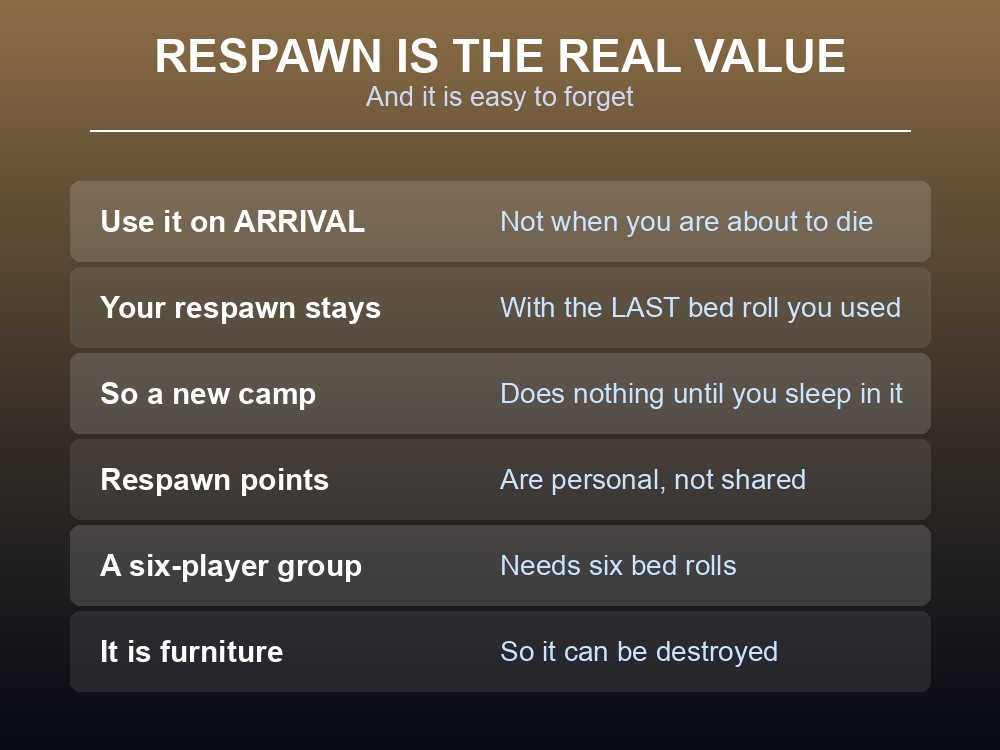 RESPAWN IS THE REAL VALUE
And it is easy to forget

| | |
|---|---|
| Use it on ARRIVAL | Not when you are about to die |
| Your respawn stays | With the LAST bed roll you used |
| So a new camp | Does nothing until you sleep in it |
| Respawn points | Are personal, not shared |
| A six-player group | Needs six bed rolls |
| It is furniture | So it can be destroyed |